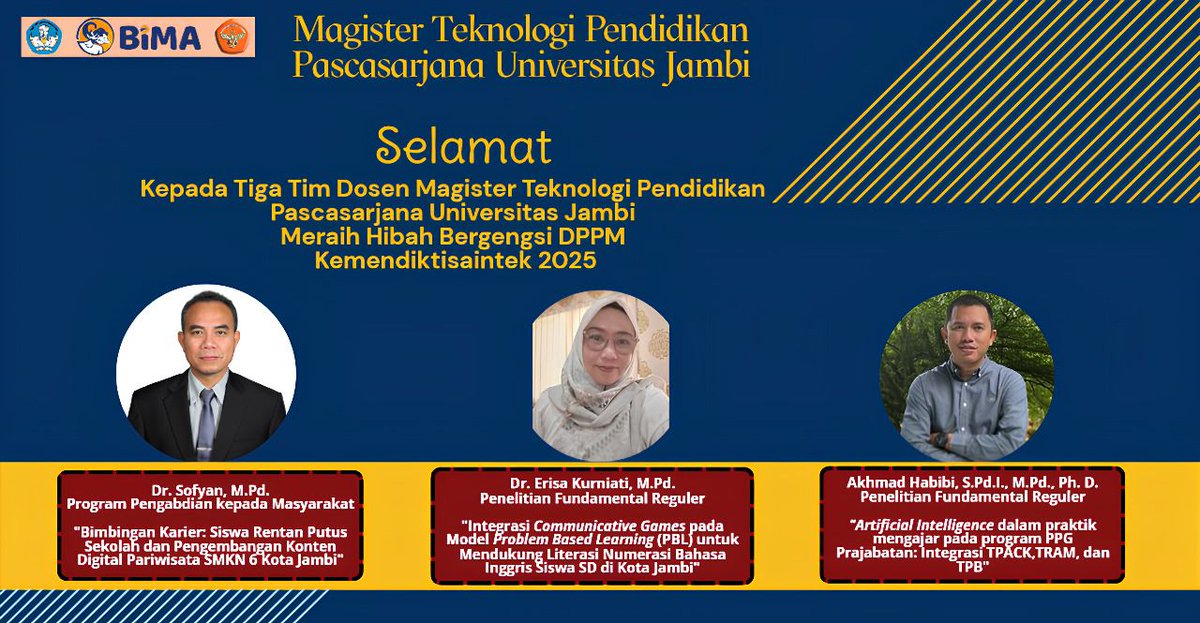 BIMA

Magister Teknologi Pendidikan
Pascasarjana Universitas Jambi

Selamat

Kepada Tiga Tim Dosen Magister Teknologi Pendidikan Pascasarjana Universitas Jambi Meraih Hibah Bergengsi DPPM Kemendiktisaintek 2025

Dr. Sofyan, M.Pd.
Program Pengabdian kepada Masyarakat

"Bimbingan Karier: Siswa Rentan Putus Sekolah dan Pengembangan Konten Digital Pariwisata SMKN 6 Kota Jambi"

Dr. Erisa Kurniati, M.Pd.
Penelitian Fundamental Reguler

"Integrasi Communicative Games pada Model Problem Based Learning (PBL) untuk Mendukung Literasi Numerasi Bahasa Inggris Siswa SD di Kota Jambi"

Akhmad Habibi, S.Pd.I., M.Pd., Ph. D.
Penelitian Fundamental Reguler

"Artificial Intelligence dalam praktik mengajar pada program PPG Prajabatan: Integrasi TPACK,TRAM, dan TPB"